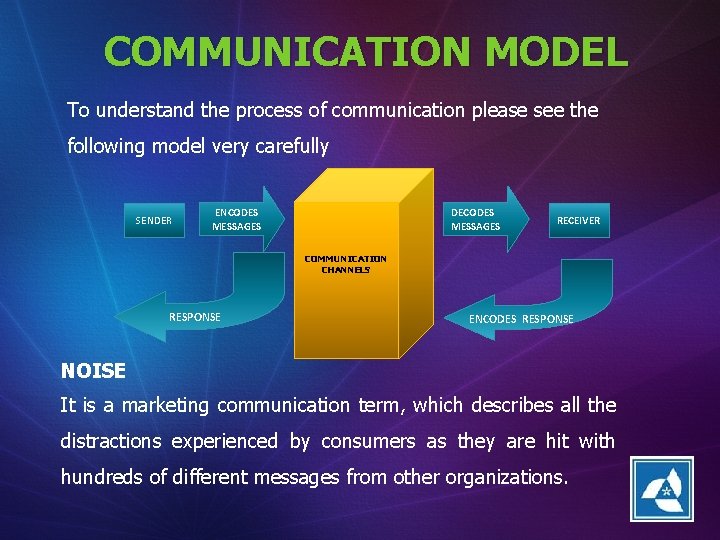 COMMUNICATION MODEL

To understand the process of communication please see the following model very carefully

SENDER

ENCODES MESSAGES

COMMUNICATION CHANNELS

DECODES MESSAGES

RECEIVER

RESPONSE

ENCODES RESPONSE

NOISE

It is a marketing communication term, which describes all the distractions experienced by consumers as they are hit with hundreds of different messages from other organizations.